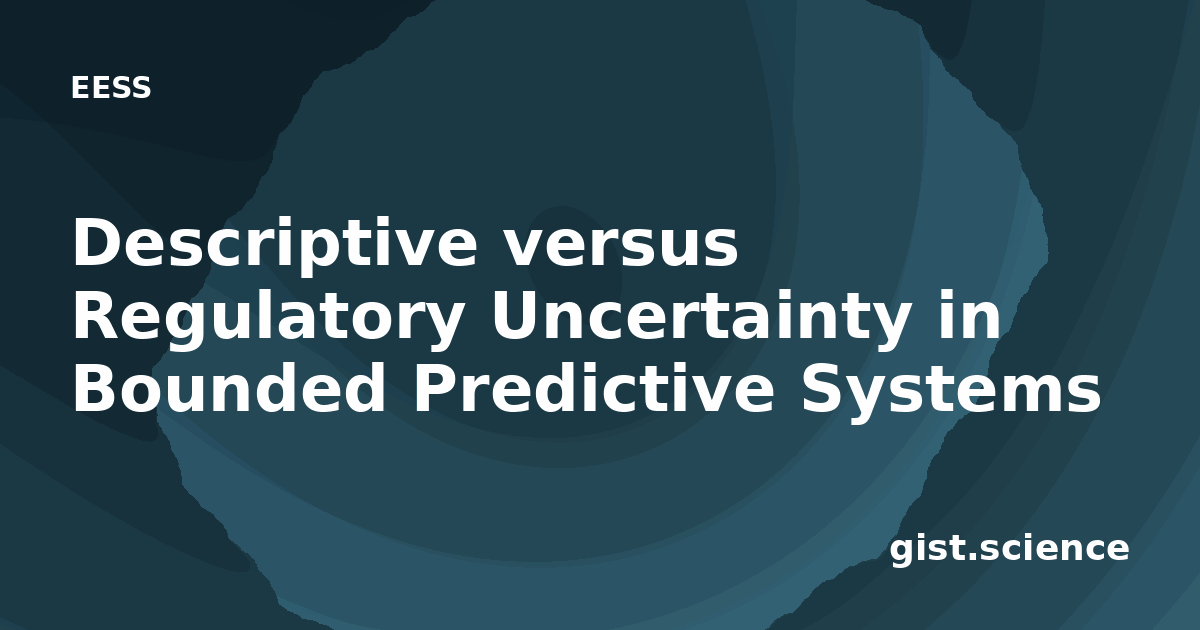 EESS

Descriptive versus Regulatory Uncertainty in Bounded Predictive Systems

gist.science